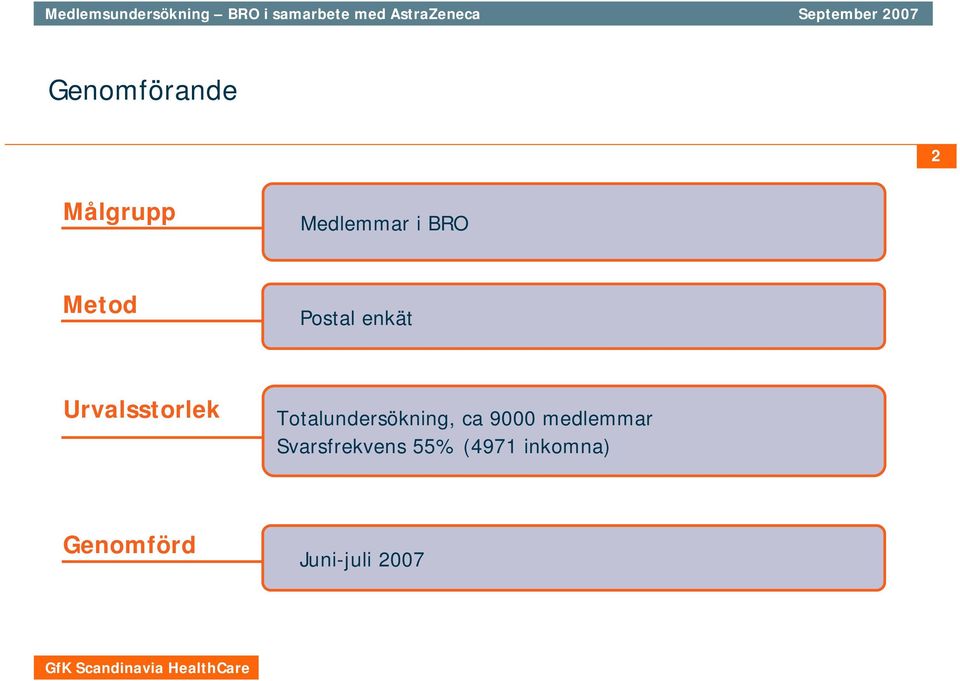 Medlemsundersökning – BRO i samarbete med AstraZeneca September 2007

Genomförande

2

Målgrupp

Medlemmar i BRO

Metod

Postal enkät

Urvalsstorlek

Totalundersökning, ca 9000 medlemmar
Svarsfrekvens 55% (4971 inkomna)

Genomförd

Juni-juli 2007

GfK Scandinavia HealthCare